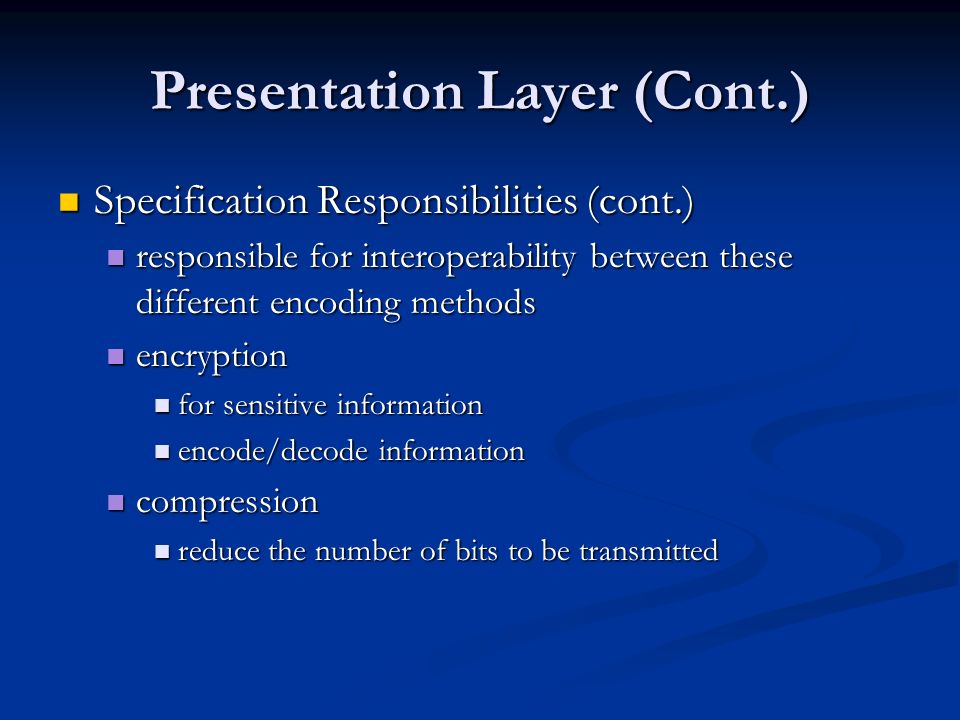 Presentation Layer (Cont.)

Specification Responsibilities (cont.)

responsible for interoperability between these different encoding methods

encryption

for sensitive information

encode/decode information

compression

reduce the number of bits to be transmitted